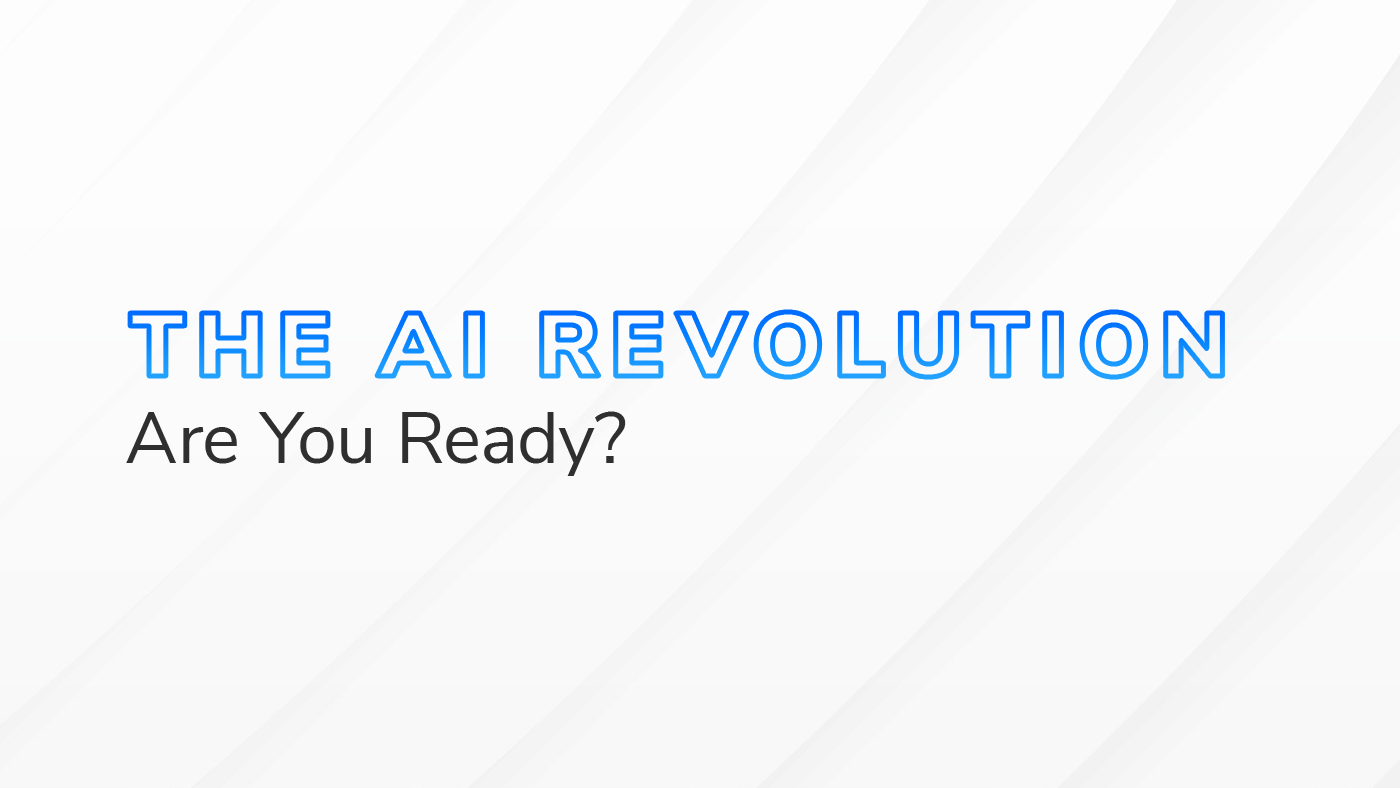 THE AI REVOLUTION
Are You Ready?